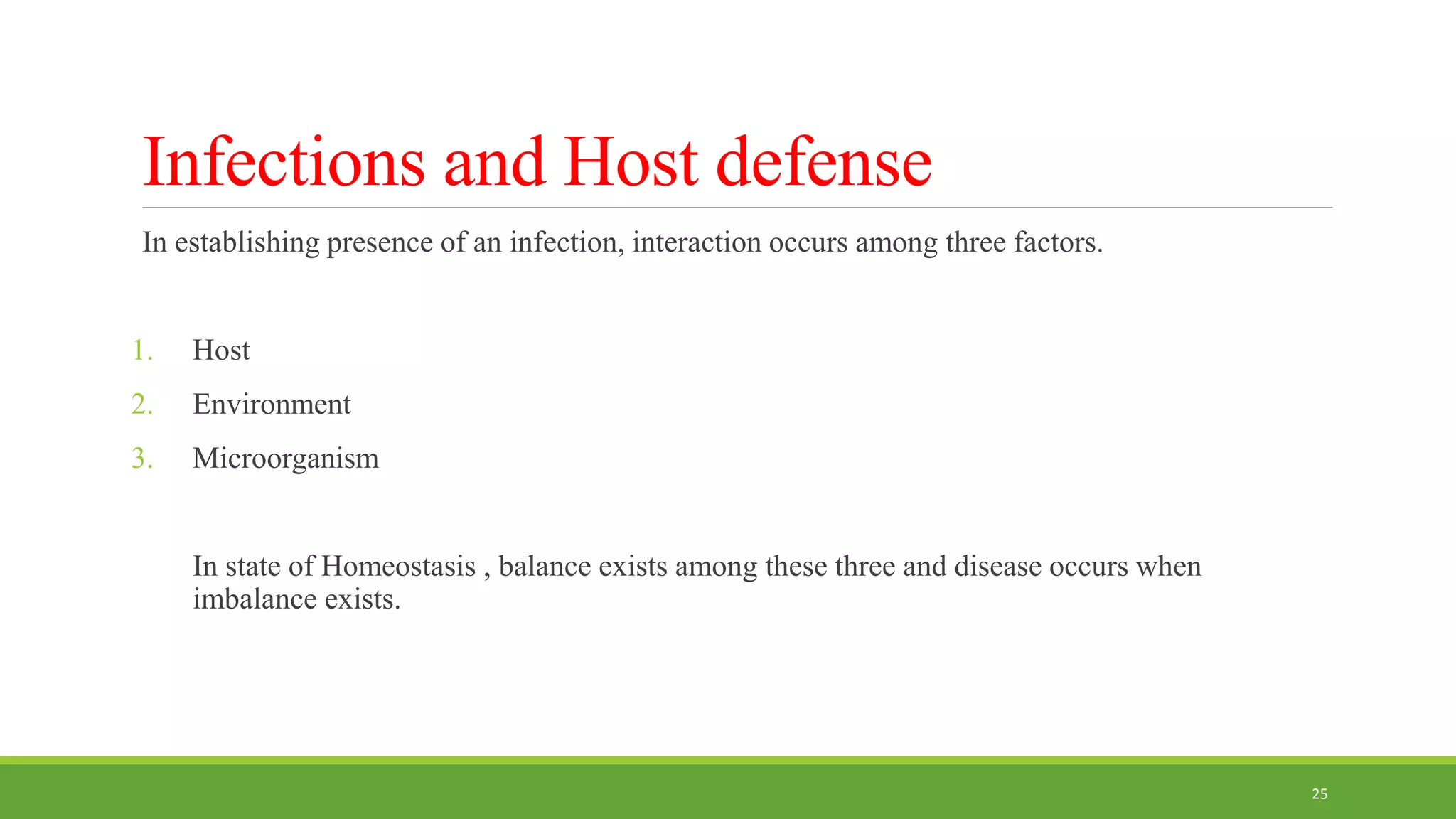 Infections and Host defense

In establishing presence of an infection, interaction occurs among three factors.

1. Host
2. Environment
3. Microorganism

In state of Homeostasis , balance exists among these three and disease occurs when imbalance exists.

25